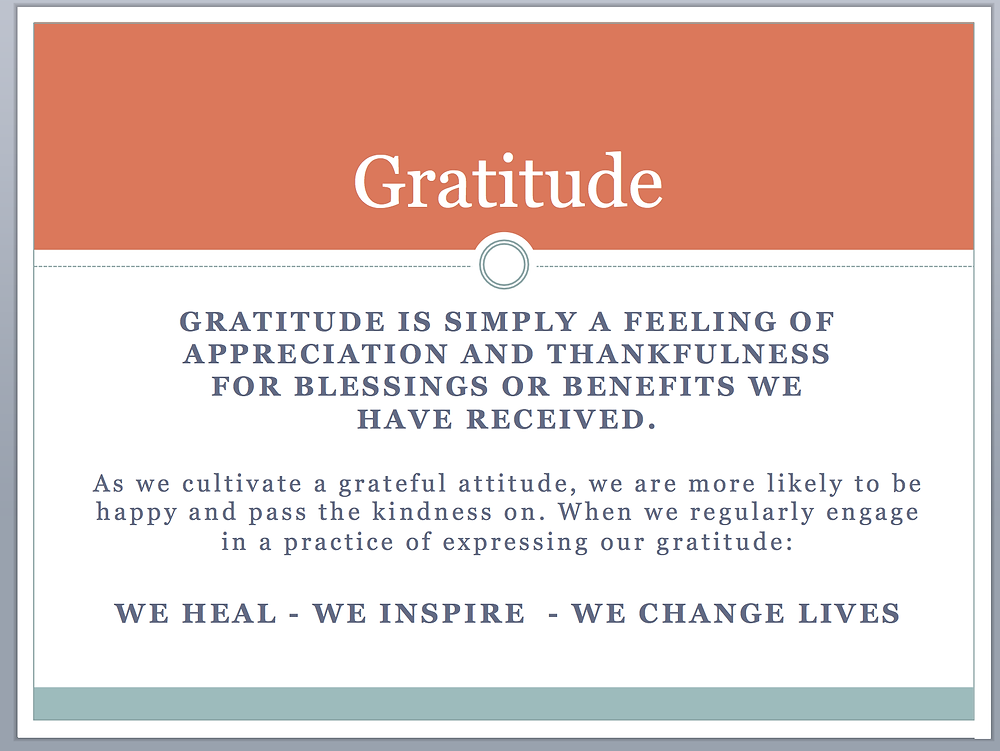 Gratitude

GRATITUDE IS SIMPLY A FEELING OF APPRECIATION AND THANKFULNESS FOR BLESSINGS OR BENEFITS WE HAVE RECEIVED.

As we cultivate a grateful attitude, we are more likely to be happy and pass the kindness on. When we regularly engage in a practice of expressing our gratitude:

WE HEAL - WE INSPIRE - WE CHANGE LIVES